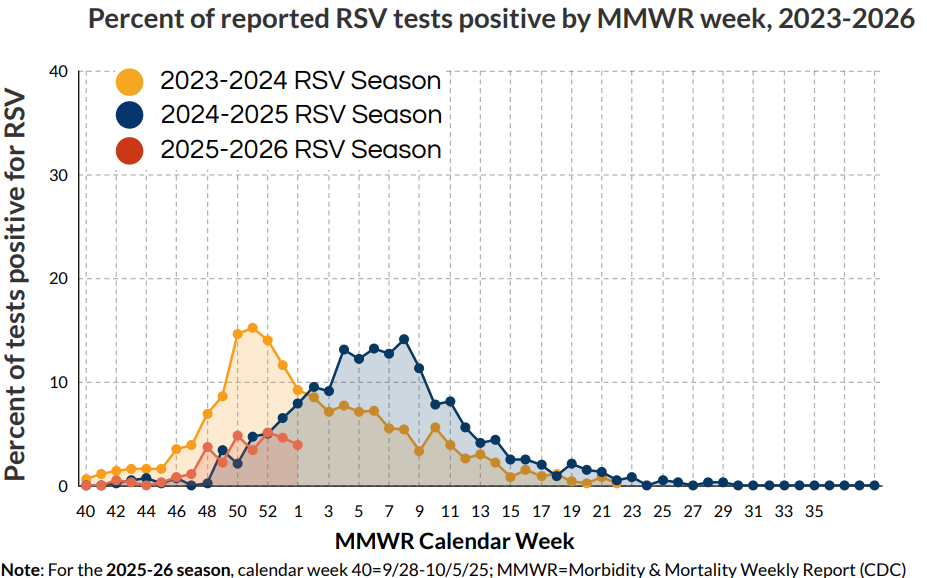 Percent of reported RSV tests positive by MMWR week, 2023-2026

2023-2024 RSV Season
2024-2025 RSV Season
2025-2026 RSV Season

Percent of tests positive for RSV

40
30
20
10
0

40 42 44 46 48 50 52 1 3 5 7 9 11 13 15 17 19 21 23 25 27 29 31 33 35

MMWR Calendar Week

Note: For the 2025-26 season, calendar week 40=9/28-10/5/25; MMWR=Morbidity & Mortality Weekly Report (CDC)